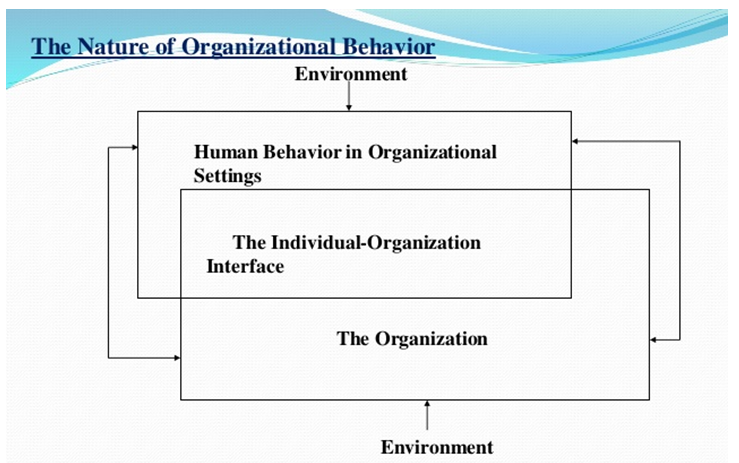 The Nature of Organizational Behavior

Environment

Human Behavior in Organizational Settings

The Individual-Organization Interface

The Organization

Environment